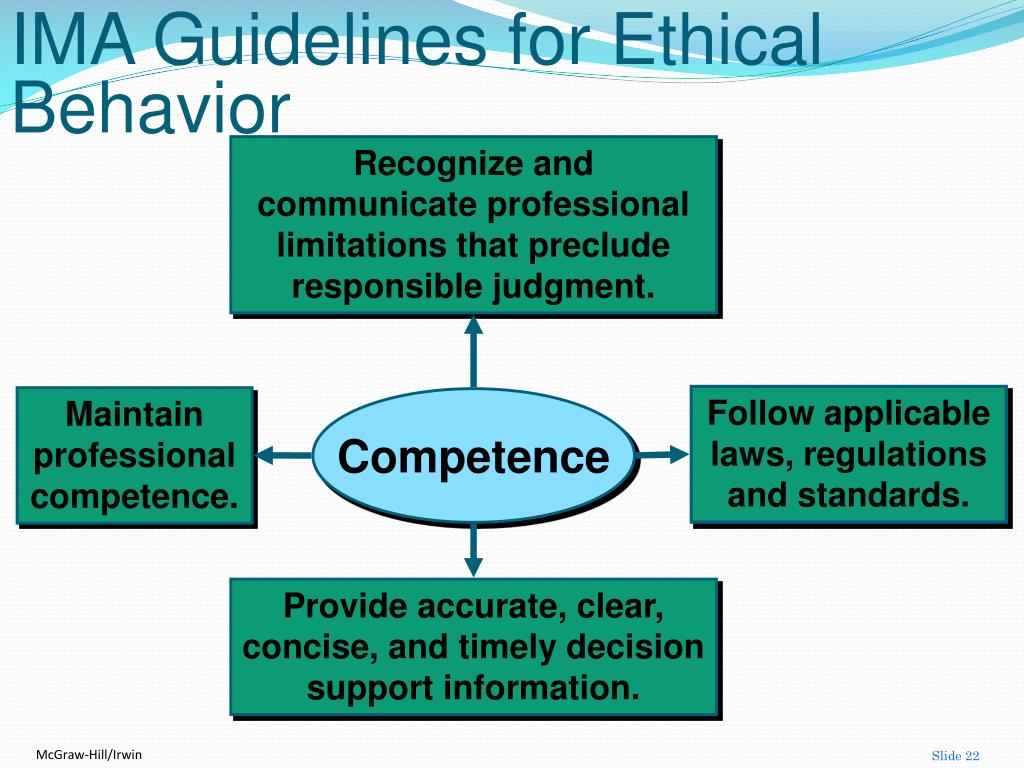 IMA Guidelines for Ethical Behavior

Recognize and communicate professional limitations that preclude responsible judgment.

Maintain professional competence.

Competence

Follow applicable laws, regulations and standards.

Provide accurate, clear, concise, and timely decision support information.

McGraw-Hill/Irwin

Slide 22